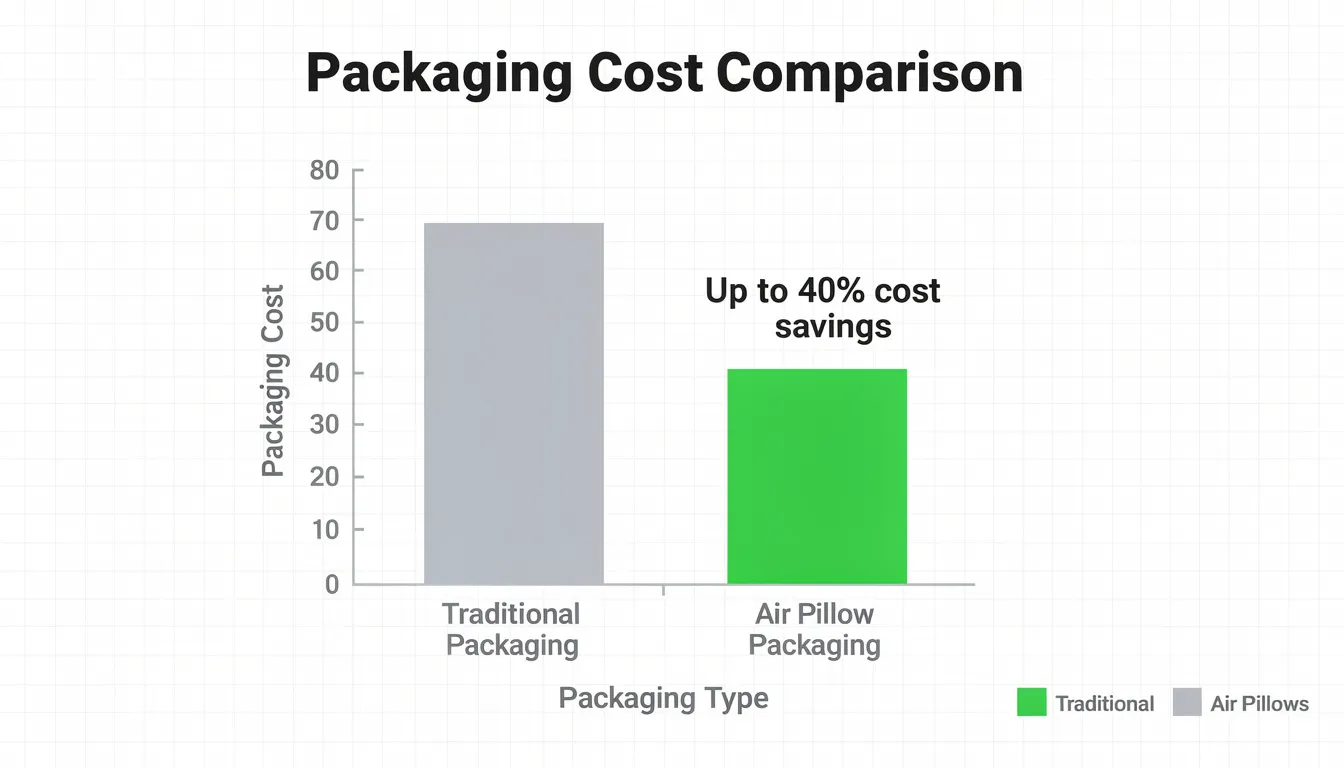 Packaging Cost Comparison

Packaging Cost

80
70
60
50
40
30
20
10
0

Up to 40% cost savings

Traditional Packaging

Air Pillow Packaging

Packaging Type

Traditional
Air Pillows